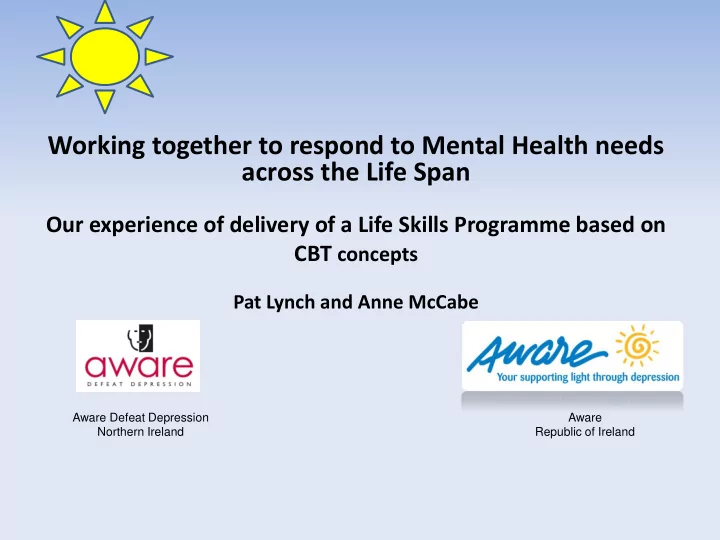 Working together to respond to Mental Health needs across the Life Span

Our experience of delivery of a Life Skills Programme based on CBT concepts

Pat Lynch and Anne McCabe

aware
DEFEAT DEPRESSION

Aware
Your supporting light through depression

Aware Defeat Depression
Northern Ireland

Aware
Republic of Ireland